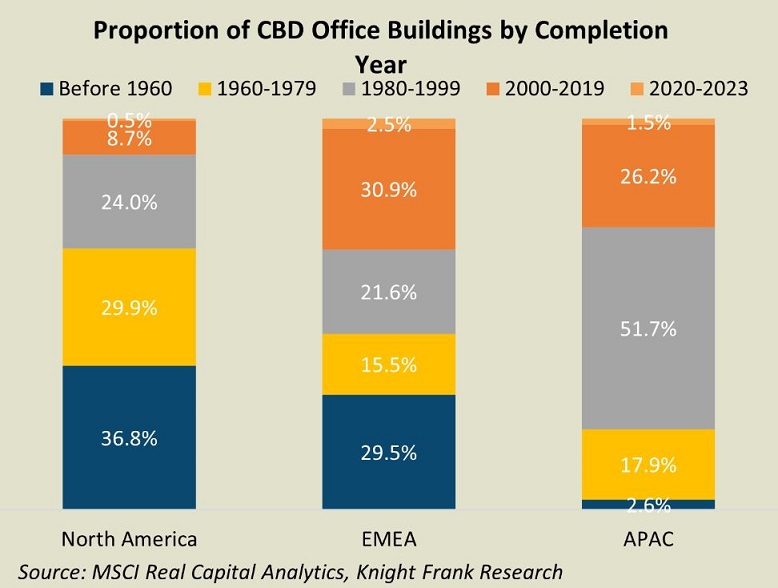 Proportion of CBD Office Buildings by Completion Year

Before 1960 1960-1979 1980-1999 2000-2019 2020-2023

0.5%
8.7%
24.0%
29.9%
36.8%

2.5%
30.9%
21.6%
15.5%
29.5%

1.5%
26.2%
51.7%
17.9%
2.6%

North America EMEA APAC

Source: MSCI Real Capital Analytics, Knight Frank Research